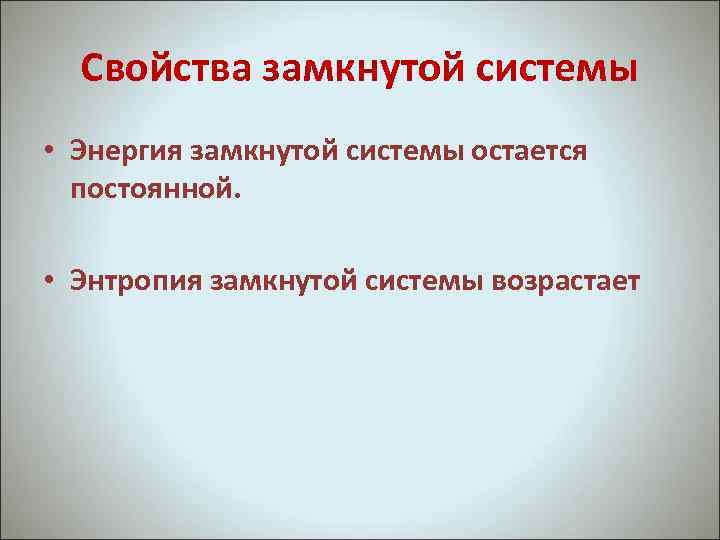 Свойства замкнутой системы

• Энергия замкнутой системы остается постоянной.

• Энтропия замкнутой системы возрастает